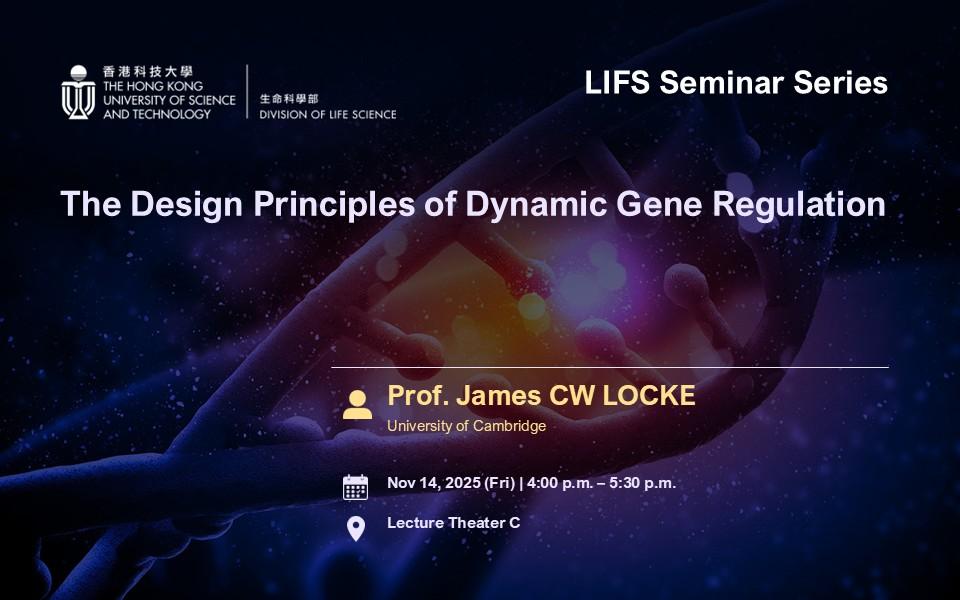 香港科技大學
THE HONG KONG UNIVERSITY OF SCIENCE AND TECHNOLOGY

生命科學部
DIVISION OF LIFE SCIENCE

LIFS Seminar Series

The Design Principles of Dynamic Gene Regulation

Prof. James CW LOCKE
University of Cambridge

Nov 14, 2025 (Fri) | 4:00 p.m. – 5:30 p.m.

Lecture Theater C